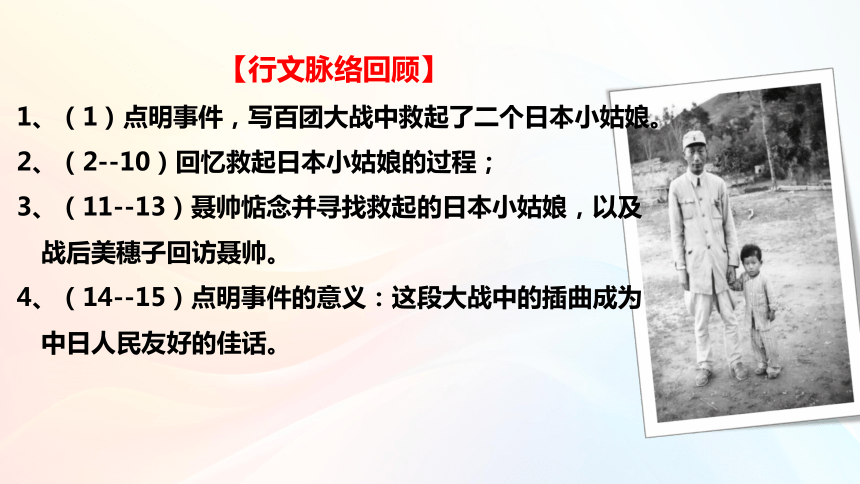 【行文脉络回顾】

1、（1）点明事件，写百团大战中救起了二个日本小姑娘。

2、（2--10）回忆救起日本小姑娘的过程；

3、（11--13）聂帅惦念并寻找救起的日本小姑娘，以及战后美穗子回访聂帅。

4、（14--15）点明事件的意义：这段大战中的插曲成为中日人民友好的佳话。